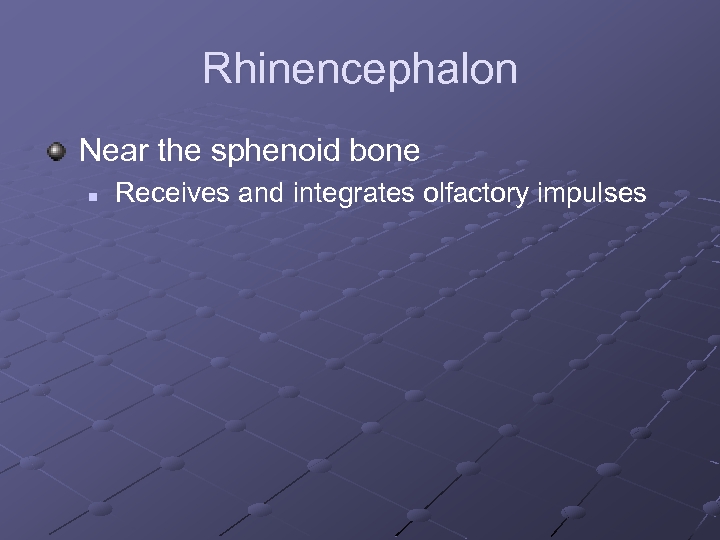 Rhinencephalon

Near the sphenoid bone

Receives and integrates olfactory impulses